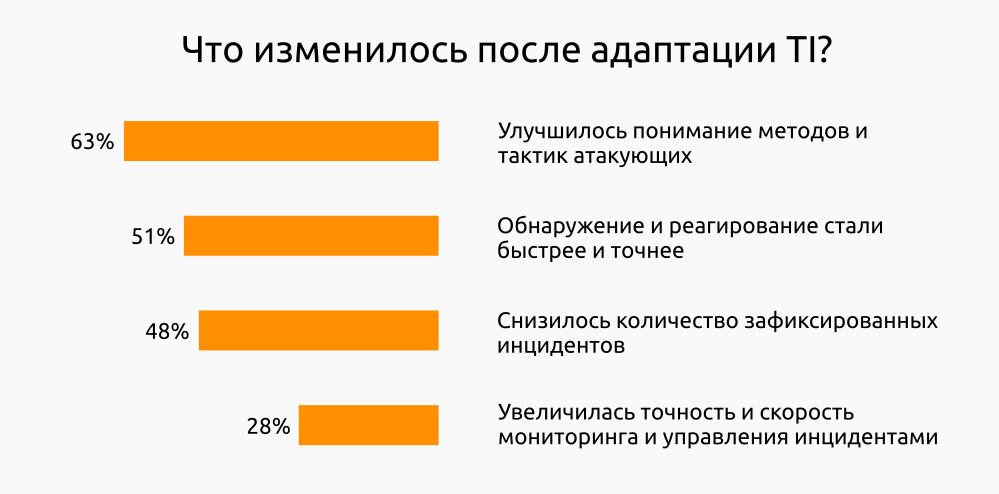 Что изменилось после адаптации TI?

63%

Улучшилось понимание методов и тактик атакующих

51%

Обнаружение и реагирование стали быстрее и точнее

48%

Снизилось количество зафиксированных инцидентов

28%

Увеличилась точность и скорость мониторинга и управления инцидентами